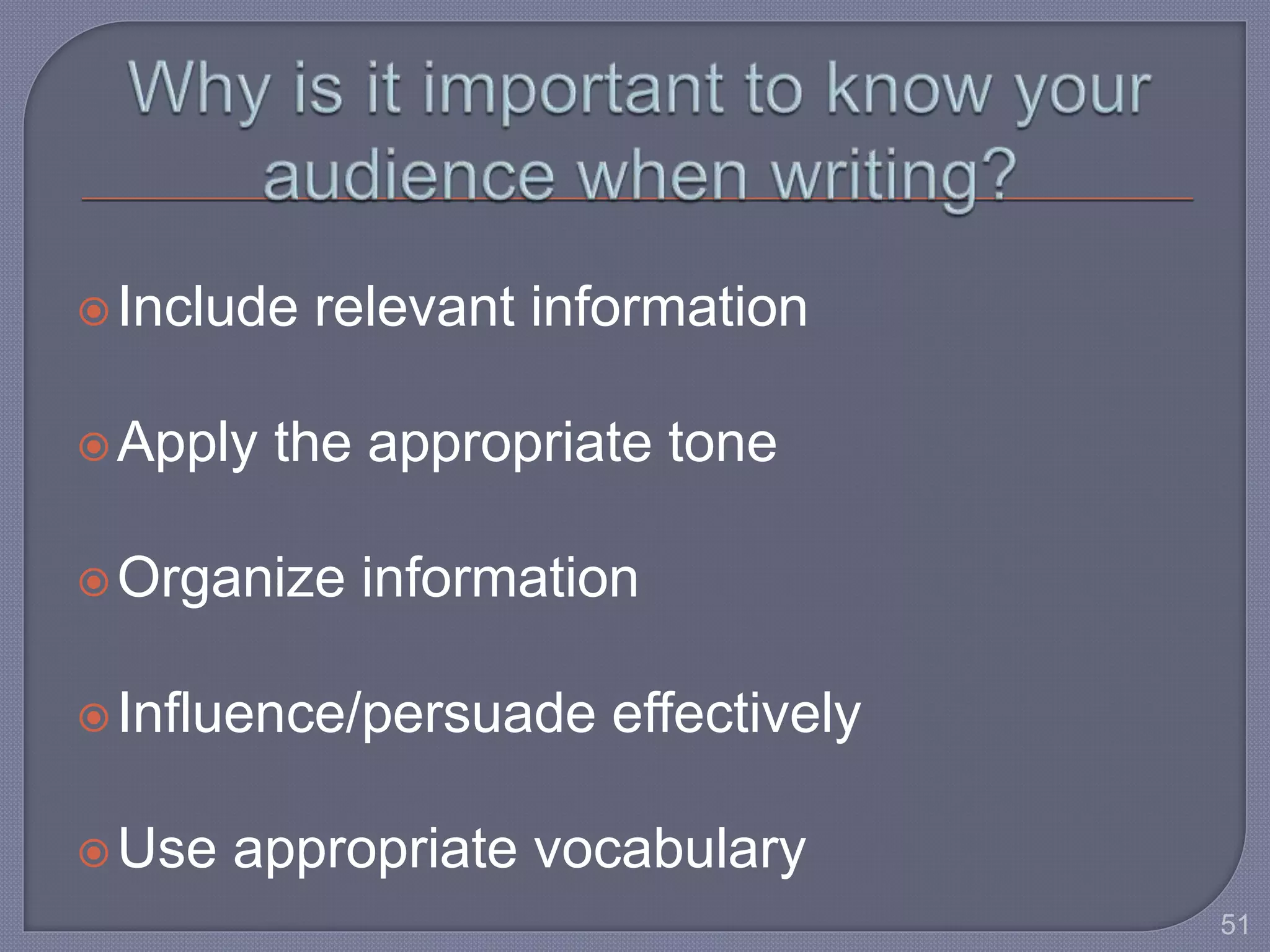 Why is it important to know your audience when writing?

Include relevant information

Apply the appropriate tone

Organize information

Influence/persuade effectively

Use appropriate vocabulary

51